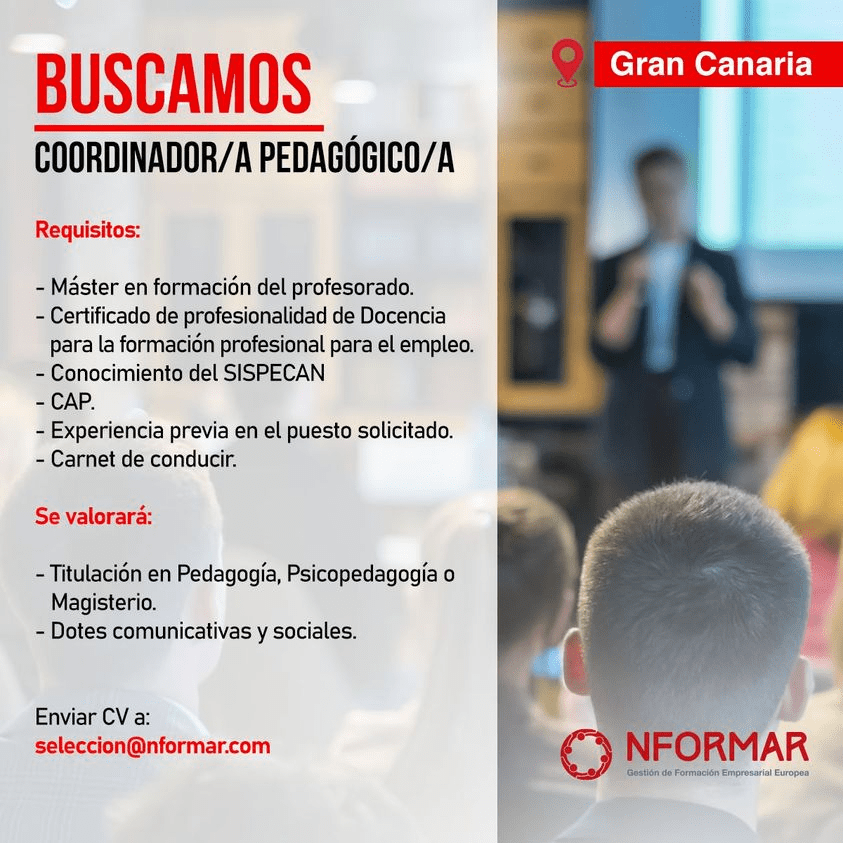 BUSCAMOS

COORDINADOR/A PEDAGÓGICO/A

Gran Canaria

Requisitos:

- Máster en formación del profesorado.
- Certificado de profesionalidad de Docencia para la formación profesional para el empleo.
- Conocimiento del SISPECAN
- CAP.
- Experiencia previa en el puesto solicitado.
- Carnet de conducir.

Se valorará:

- Titulación en Pedagogía, Psicopedagogía o Magisterio.
- Dotes comunicativas y sociales.

Enviar CV a:
seleccion@nformar.com

NFORMAR
Gestión de Formación Empresarial Europea